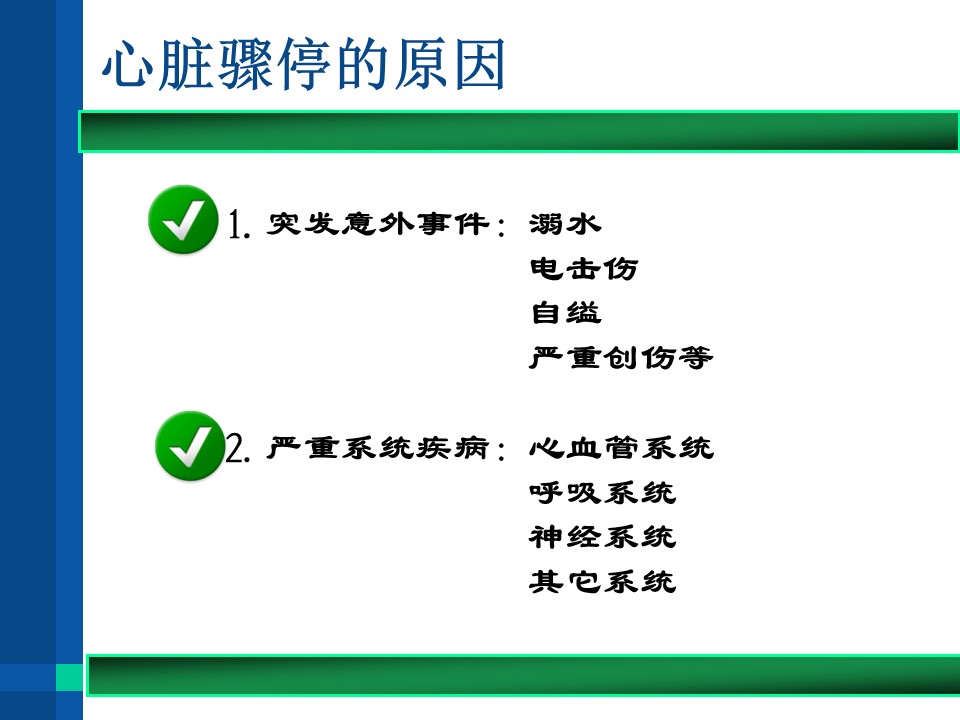 心脏骤停的原因

1. 突发意外事件：溺水
电击伤
自缢
严重创伤等

2. 严重系统疾病：心血管系统
呼吸系统
神经系统
其它系统